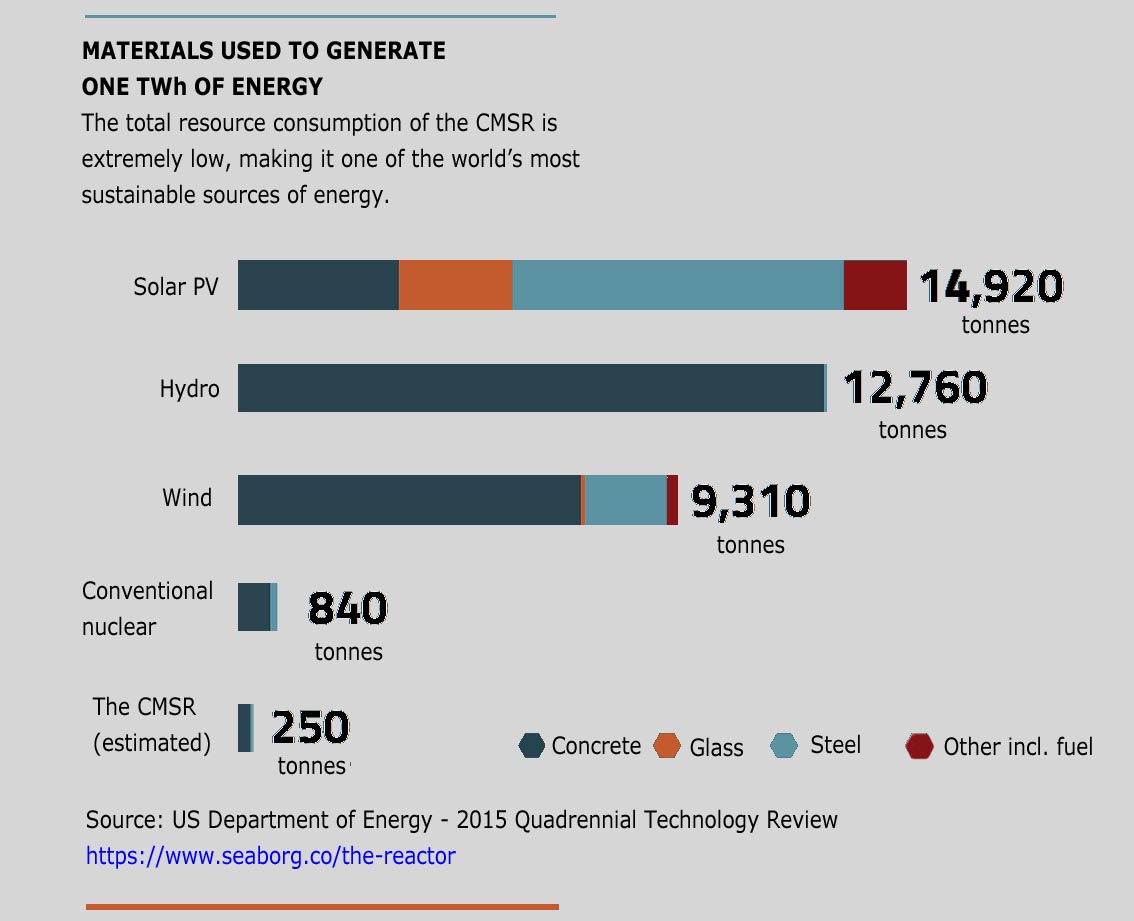 MATERIALS USED TO GENERATE
ONE TWh OF ENERGY

The total resource consumption of the CMSR is extremely low, making it one of the world's most sustainable sources of energy.

Solar PV 14,920 tonnes

Hydro 12,760 tonnes

Wind 9,310 tonnes

Conventional nuclear 840 tonnes

The CMSR (estimated) 250 tonnes

Concrete Glass Steel Other incl. fuel

Source: US Department of Energy - 2015 Quadrennial Technology Review
https://www.seaborg.co/the-reactor